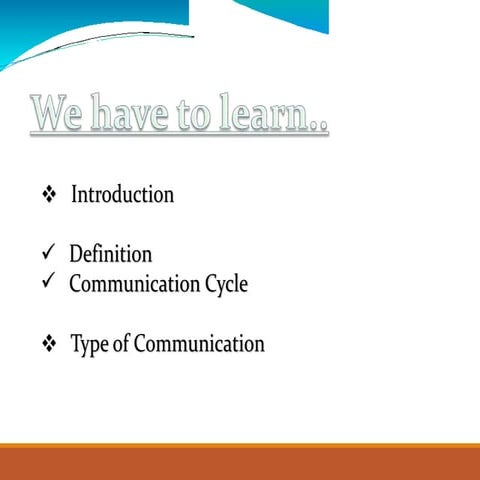 We have to learn..

❖ Introduction

✓ Definition
✓ Communication Cycle

❖ Type of Communication